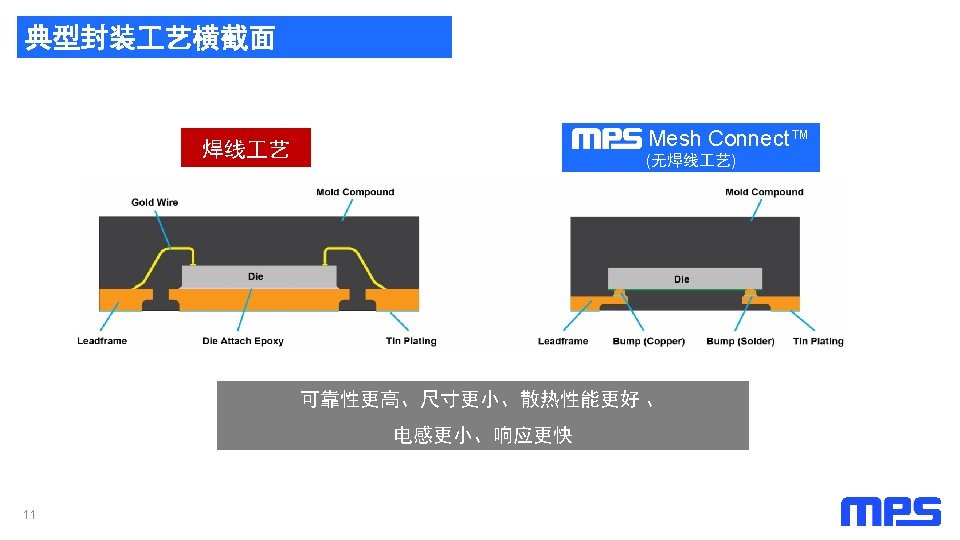 典型封装工艺横截面

焊线工艺

Gold Wire

Mold Compound

Die

Leadframe

Die Attach Epoxy

Tin Plating

MPS Mesh Connect™
(无焊线工艺)

Mold Compound

Die

Leadframe

Bump (Copper)

Bump (Solder)

Tin Plating

可靠性更高、尺寸更小、散热性能更好 、
电感更小、响应更快

11

MPS